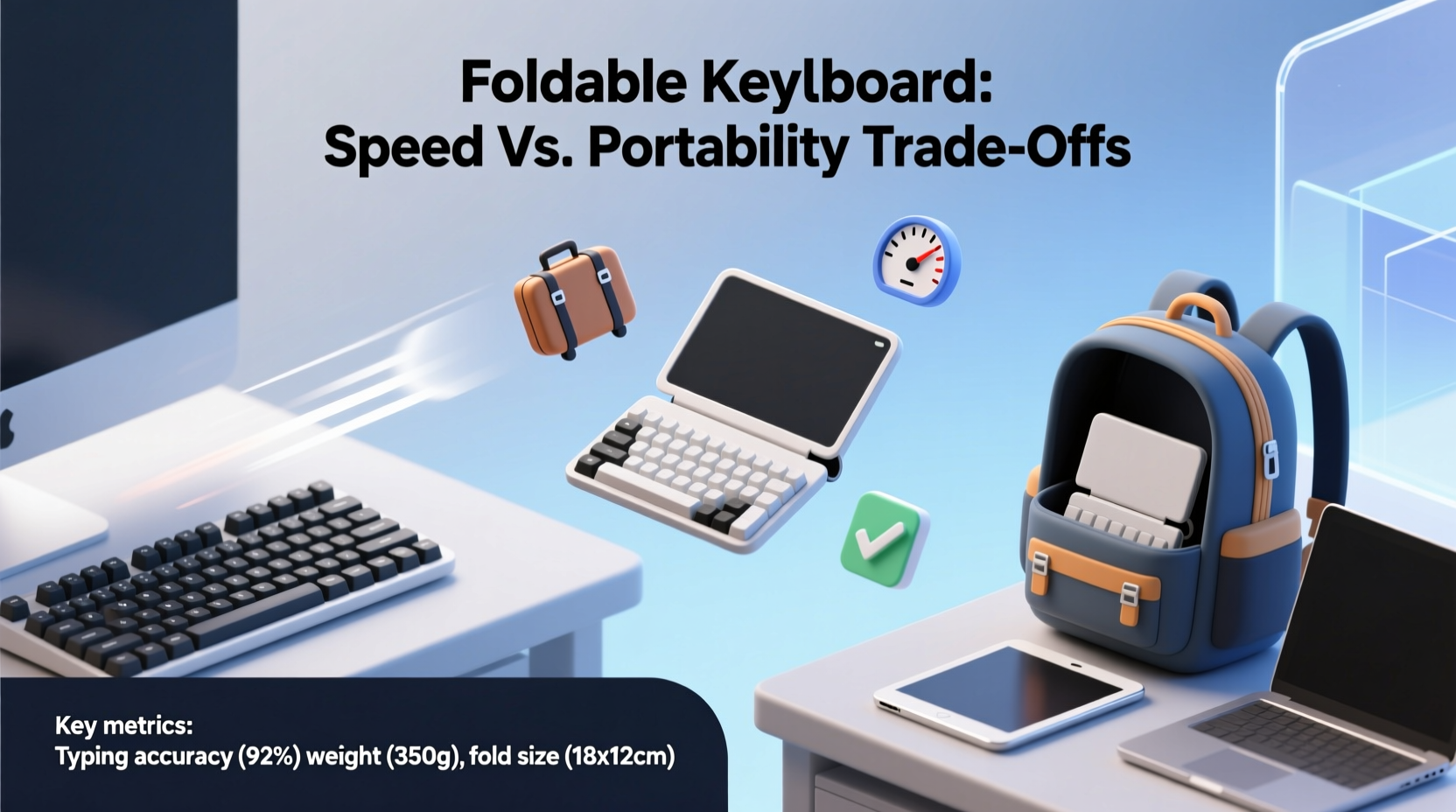 Foldable Keylboard:
Speed Vs. Portability Trade-Offs

Key metrics:
Typing accuracy (92%) weight (350g), fold size (18x12cm)